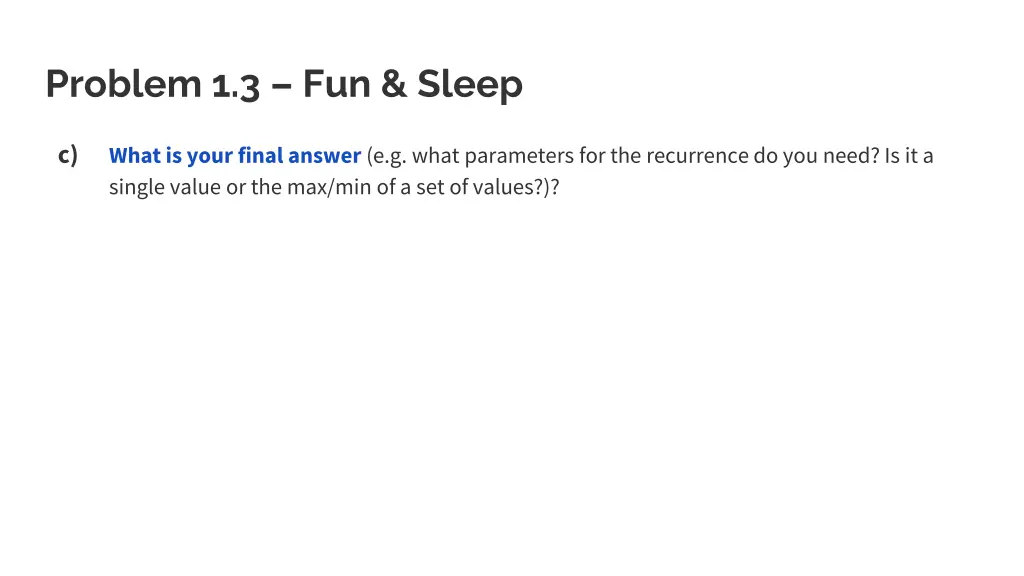 Problem 1.3 – Fun & Sleep

c) What is your final answer (e.g. what parameters for the recurrence do you need? Is it a single value or the max/min of a set of values?)?